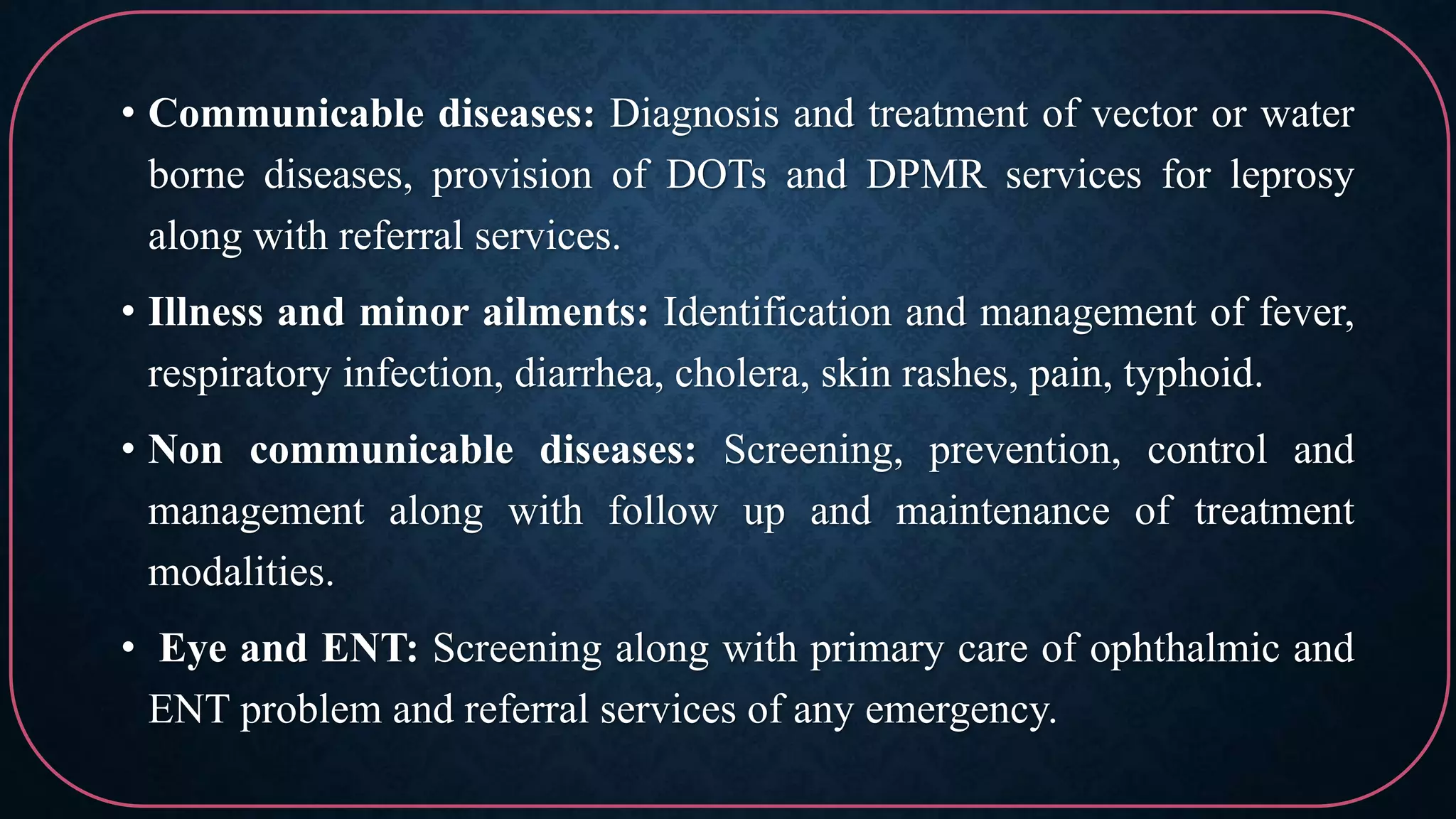 • Communicable diseases: Diagnosis and treatment of vector or water borne diseases, provision of DOTs and DPMR services for leprosy along with referral services.

• Illness and minor ailments: Identification and management of fever, respiratory infection, diarrhea, cholera, skin rashes, pain, typhoid.

• Non communicable diseases: Screening, prevention, control and management along with follow up and maintenance of treatment modalities.

• Eye and ENT: Screening along with primary care of ophthalmic and ENT problem and referral services of any emergency.